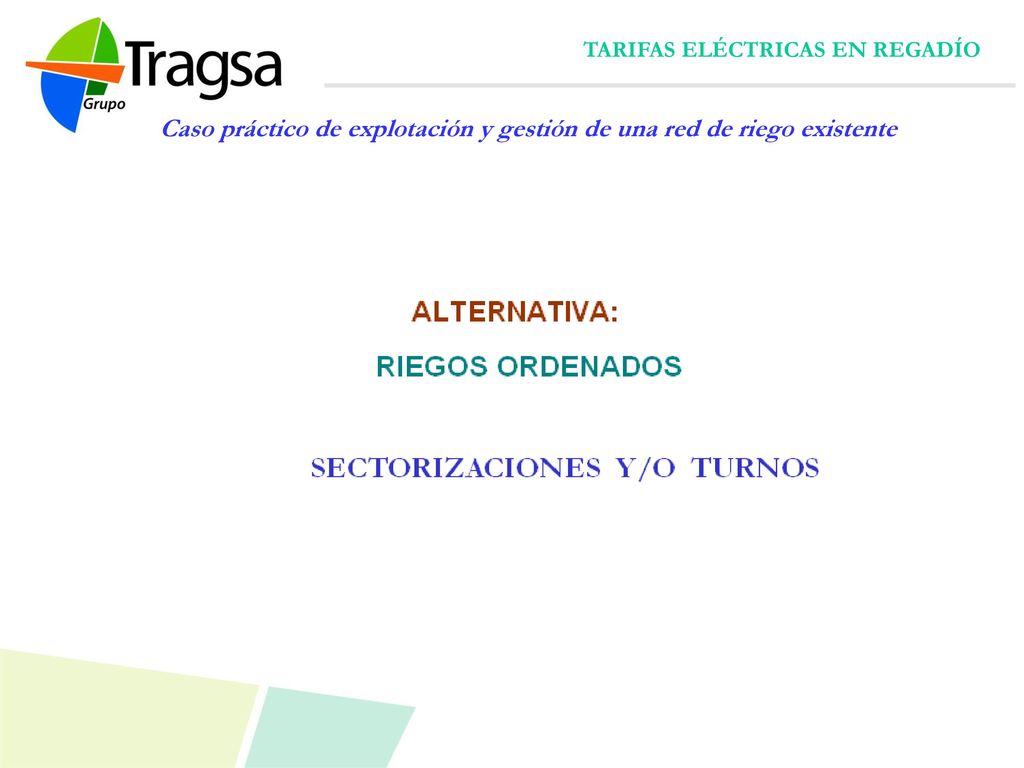 Tragsa
Grupo

TARIFAS ELÉCTRICAS EN REGADÍO

Caso práctico de explotación y gestión de una red de riego existente

ALTERNATIVA:

RIEGOS ORDENADOS

SECTORIZACIONES Y/O TURNOS